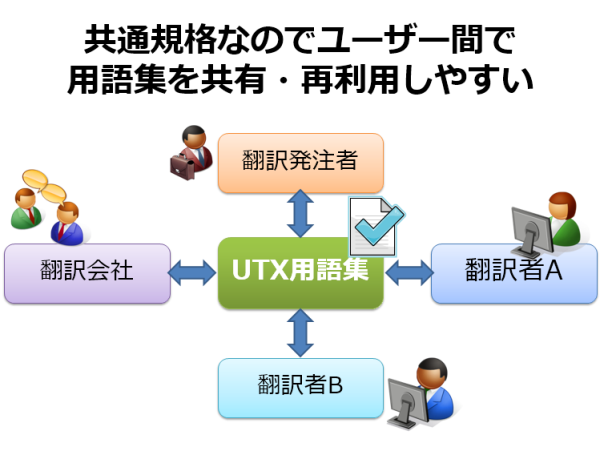 共通規格なのでユーザー間で
用語集を共有・再利用しやすい

翻訳発注者

翻訳会社

UTX用語集

翻訳者A

翻訳者B